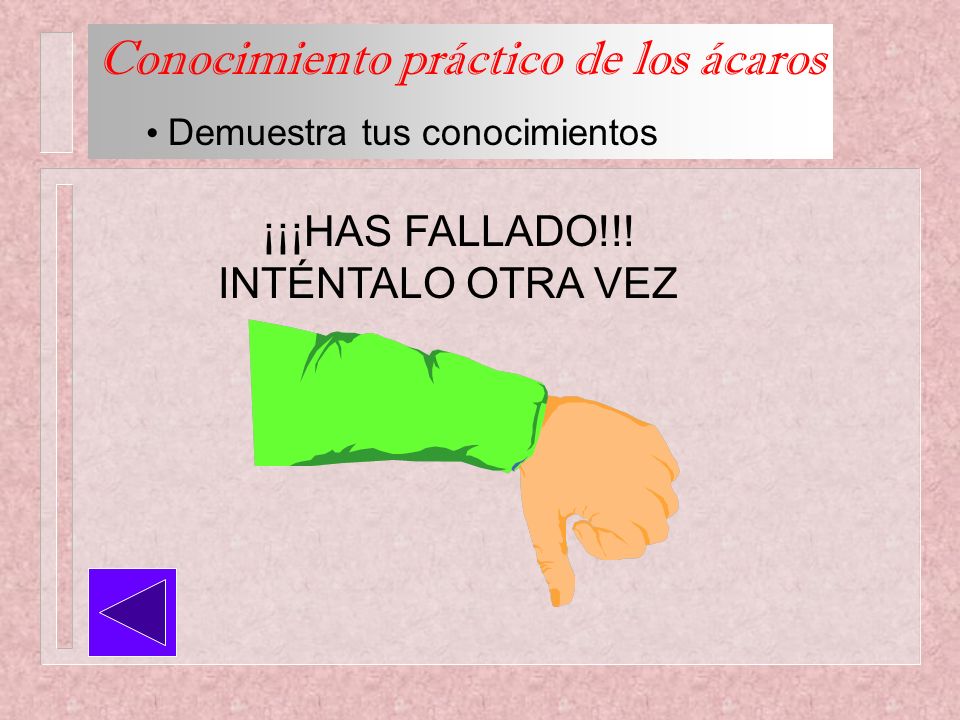 Conocimiento práctico de los ácaros

• Demuestra tus conocimientos

¡¡¡HAS FALLADO!!!
INTÉNTALO OTRA VEZ